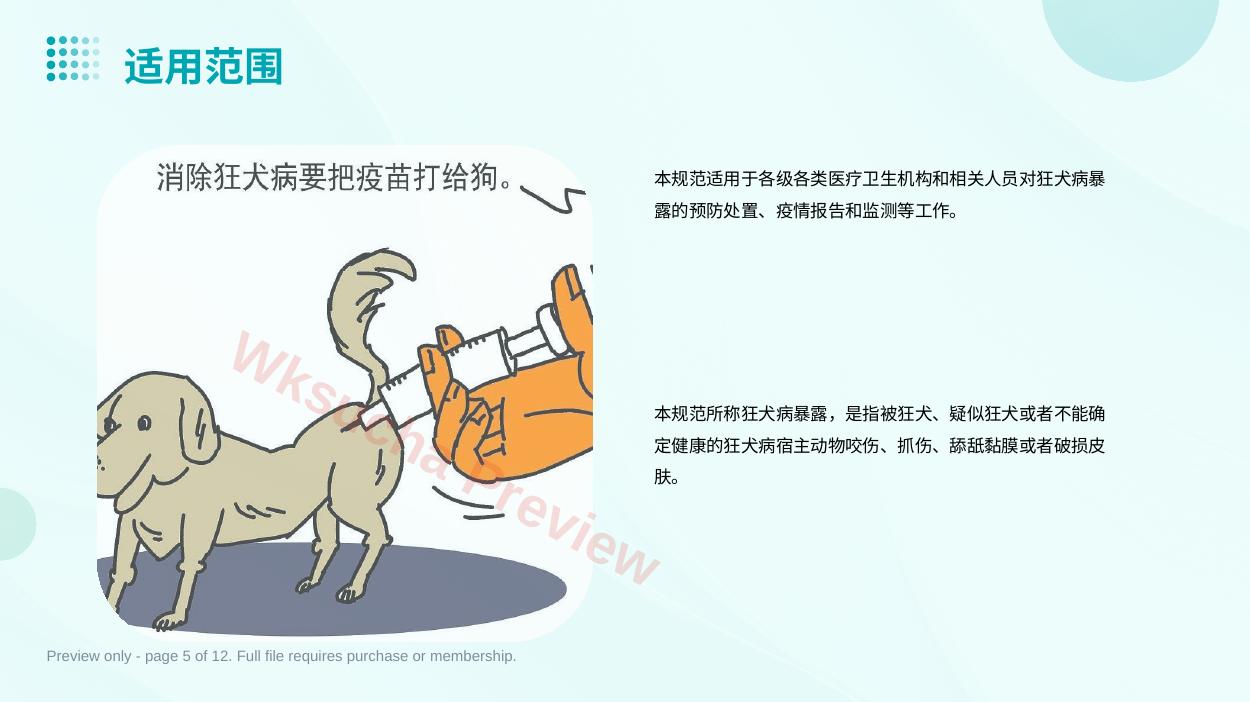 适用范围

消除狂犬病要把疫苗打给狗。

Wksucha Preview

本规范适用于各级各类医疗卫生机构和相关人员对狂犬病暴露的预防处置、疫情报告和监测等工作。

本规范所称狂犬病暴露，是指被狂犬、疑似狂犬或者不能确定健康的狂犬病宿主动物咬伤、抓伤、舔舐黏膜或者破损皮肤。

Preview only - page 5 of 12. Full file requires purchase or membership.